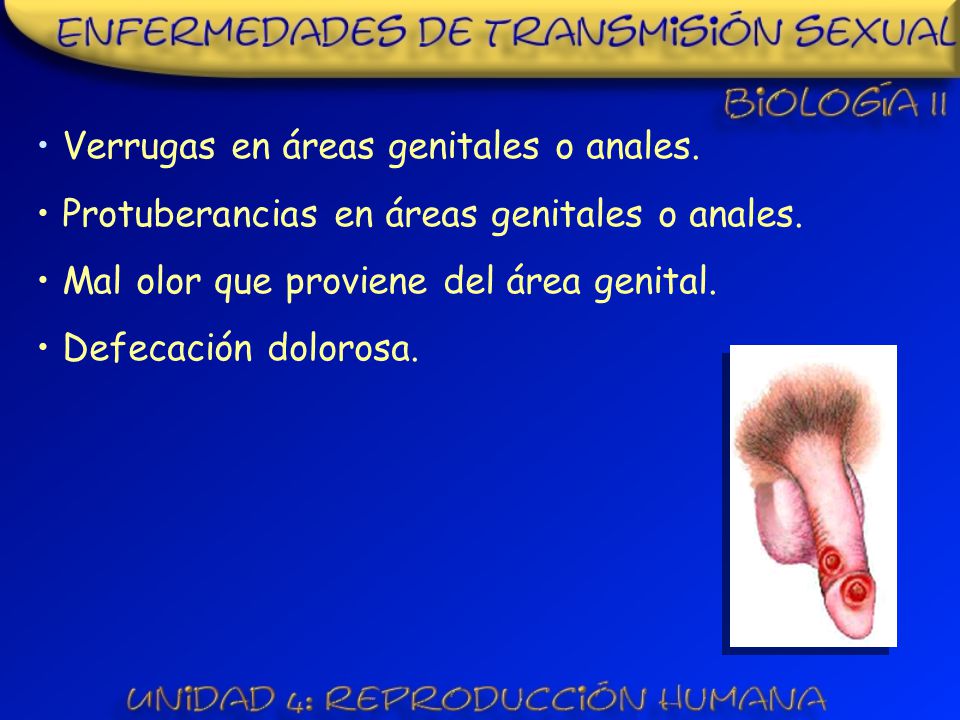 ENFERMEDADES DE TRANSMISIÓN SEXUAL

BIOLOGÍA II

• Verrugas en áreas genitales o anales.

• Protuberancias en áreas genitales o anales.

• Mal olor que proviene del área genital.

• Defecación dolorosa.

UNIDAD 4: REPRODUCCIÓN HUMANA